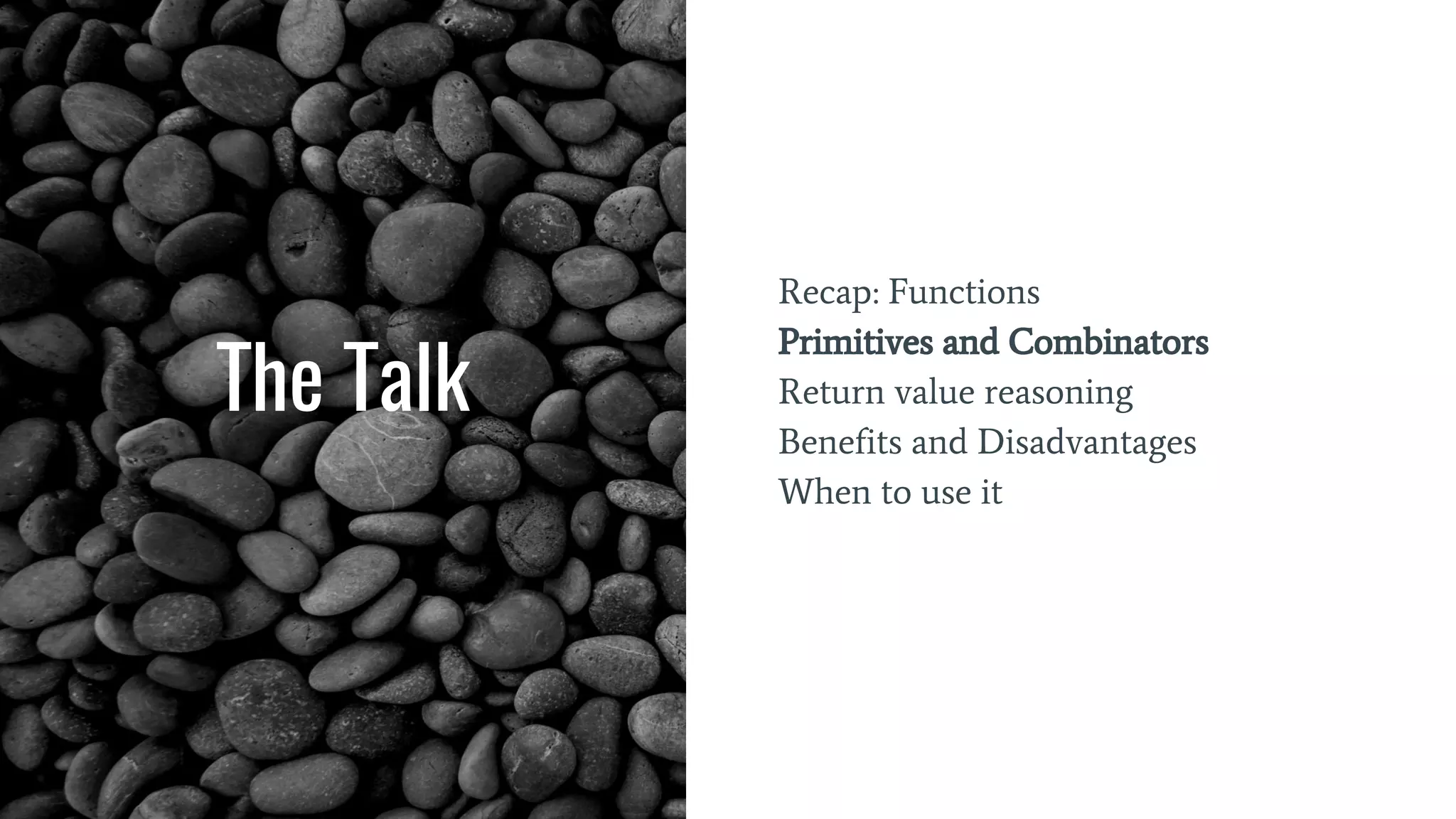 The Talk

Recap: Functions
Primitives and Combinators
Return value reasoning
Benefits and Disadvantages
When to use it